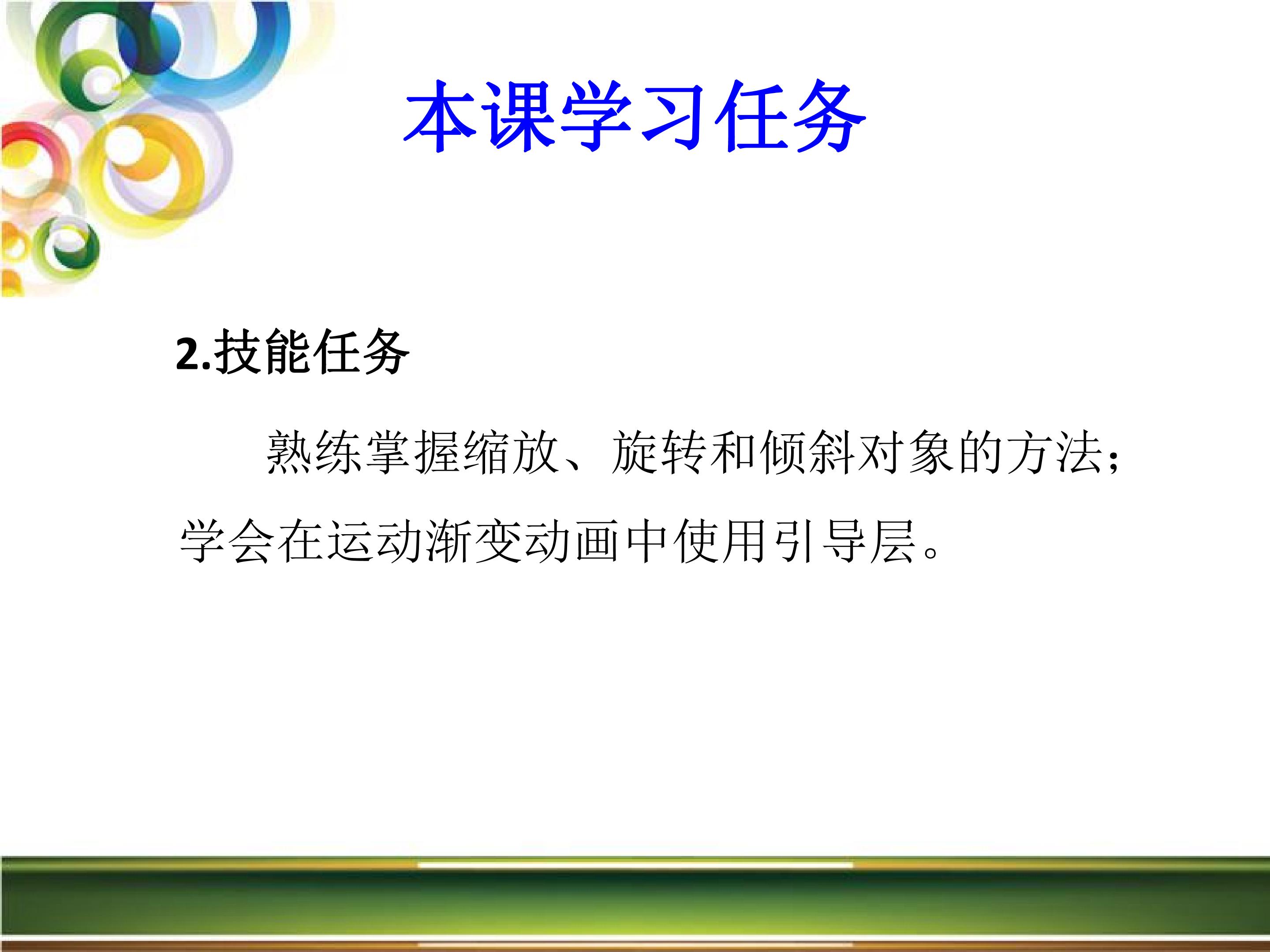 本课学习任务

2.技能任务

熟练掌握缩放、旋转和倾斜对象的方法；学会在运动渐变动画中使用引导层。